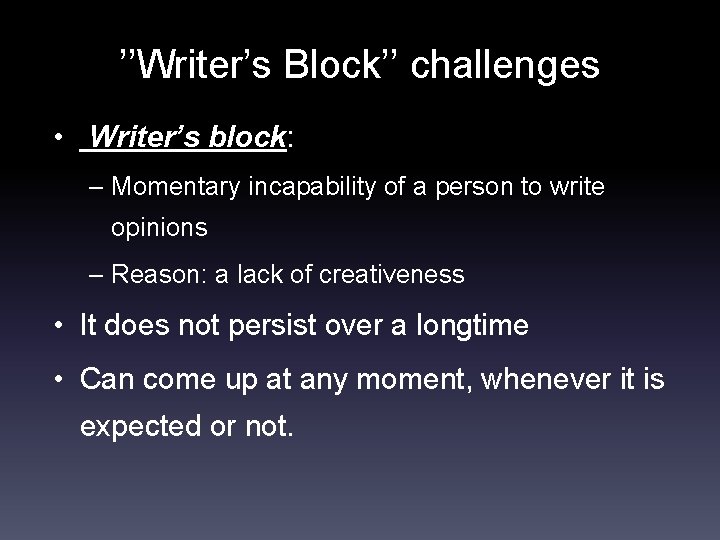 ”Writer’s Block” challenges

• Writer’s block:
– Momentary incapability of a person to write opinions
– Reason: a lack of creativeness
• It does not persist over a longtime
• Can come up at any moment, whenever it is expected or not.